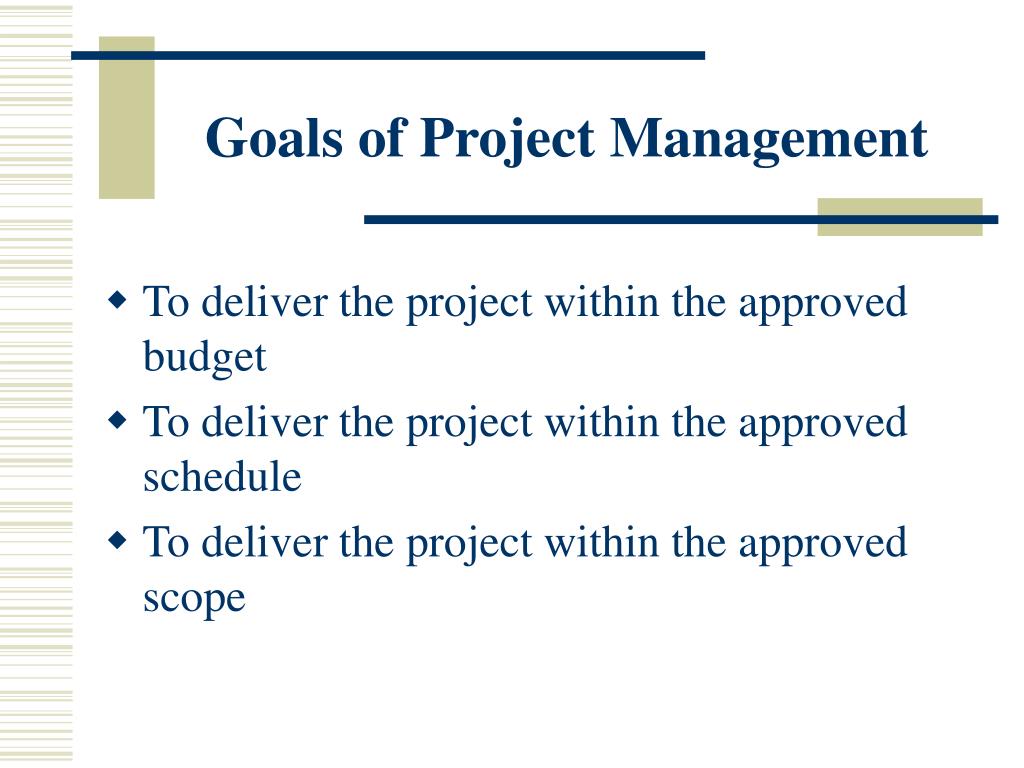 Goals of Project Management

◆ To deliver the project within the approved budget
◆ To deliver the project within the approved schedule
◆ To deliver the project within the approved scope